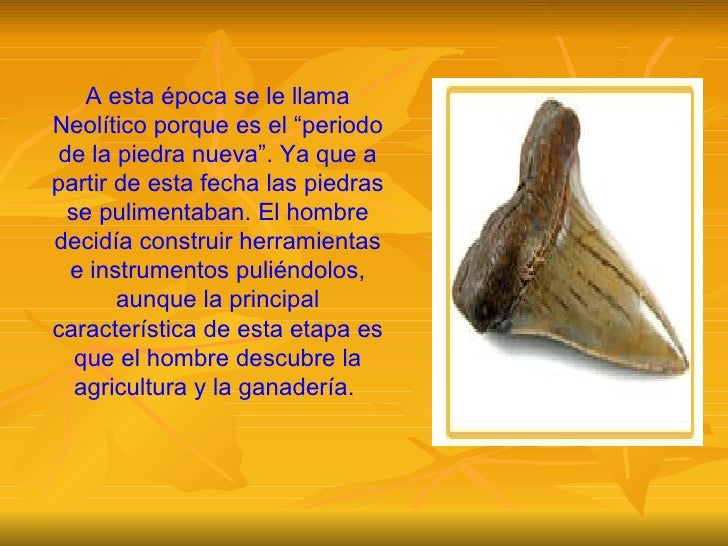 A esta época se le llama Neolítico porque es el “periodo de la piedra nueva”. Ya que a partir de esta fecha las piedras se pulimentaban. El hombre decidía construir herramientas e instrumentos puliéndolos, aunque la principal característica de esta etapa es que el hombre descubre la agricultura y la ganadería.